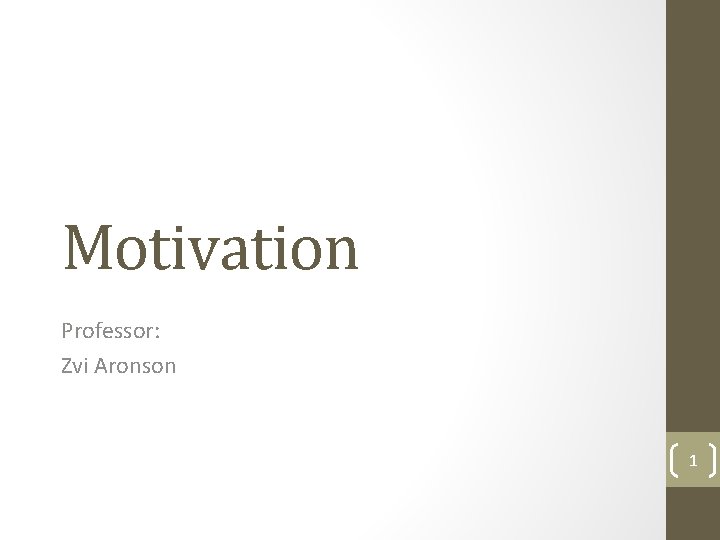 Motivation

Professor:
Zvi Aronson

1